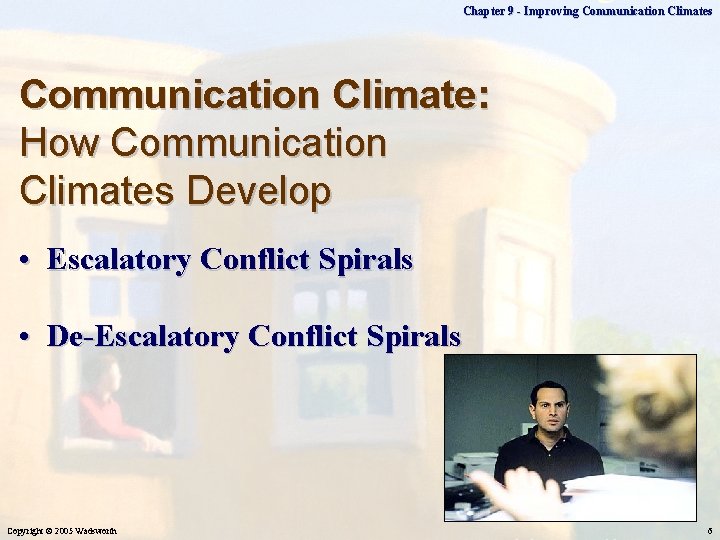 Chapter 9 - Improving Communication Climates

Communication Climate:
How Communication Climates Develop

• Escalatory Conflict Spirals

• De-Escalatory Conflict Spirals

Copyright © 2005 Wadsworth

6